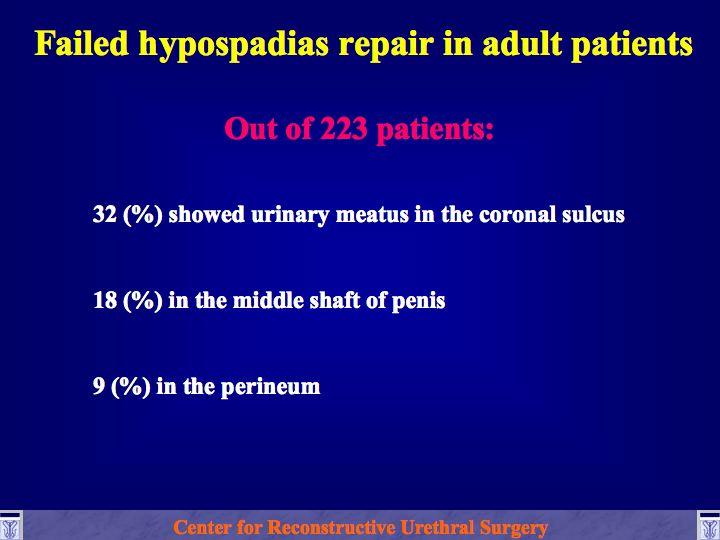 Failed hypospadias repair in adult patients

Out of 223 patients:

32 (%) showed urinary meatus in the coronal sulcus

18 (%) in the middle shaft of penis

9 (%) in the perineum

Center for Reconstructive Urethral Surgery